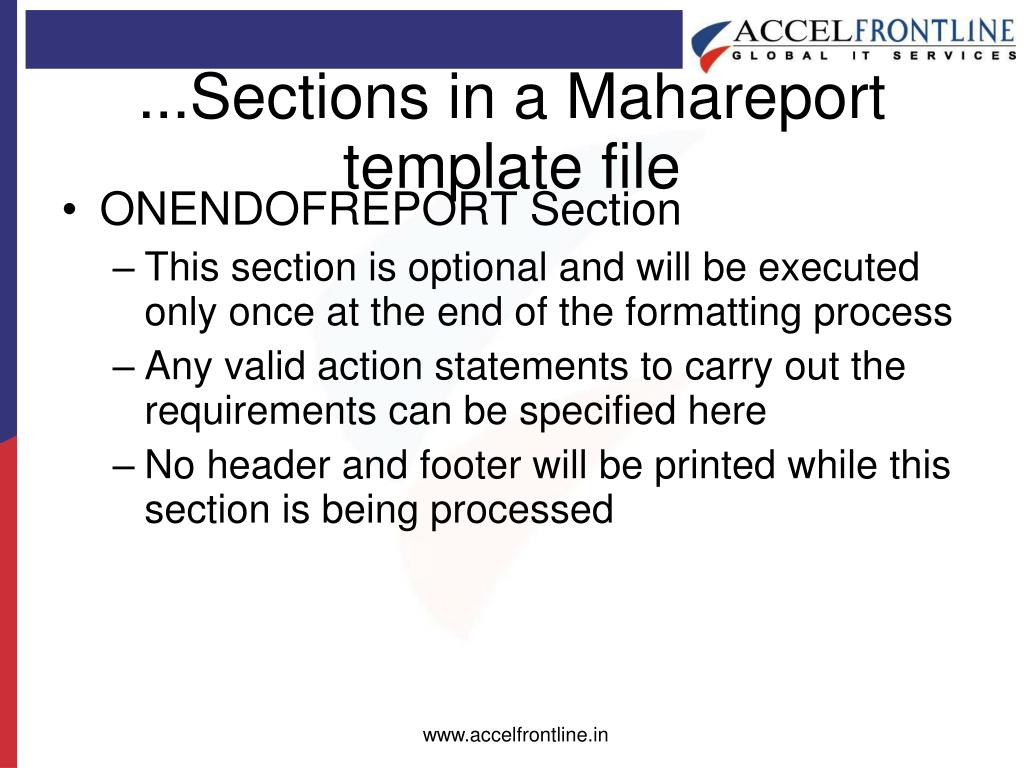 ACCELFRONTLINE
GLOBAL IT SERVICES

...Sections in a Mahareport template file

• ONENDOFREPORT Section
– This section is optional and will be executed only once at the end of the formatting process
– Any valid action statements to carry out the requirements can be specified here
– No header and footer will be printed while this section is being processed

www.accelfrontline.in